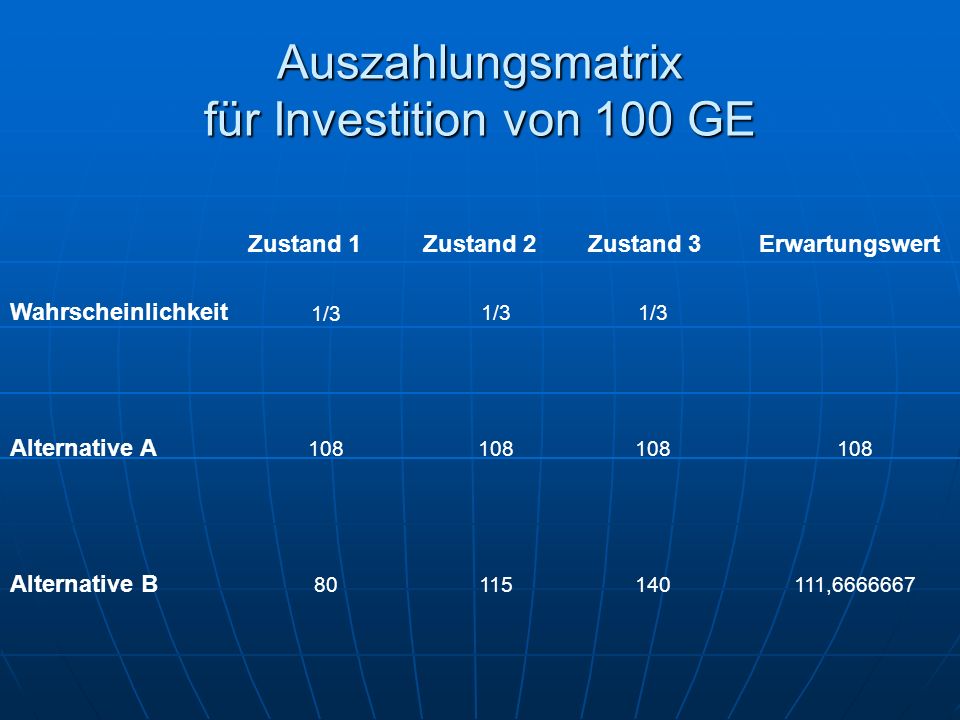 Auszahlungsmatrix
für Investition von 100 GE

| | Zustand 1 | Zustand 2 | Zustand 3 | Erwartungswert |
|---|---|---|---|---|
| Wahrscheinlichkeit | 1/3 | 1/3 | 1/3 | |
| Alternative A | 108 | 108 | 108 | 108 |
| Alternative B | 80 | 115 | 140 | 111,6666667 |